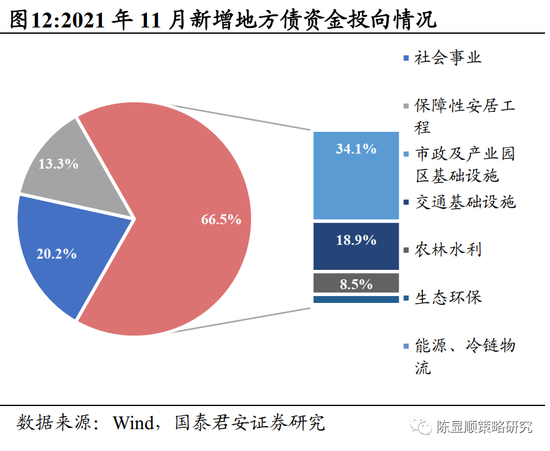 图12:2021 年 11 月新增地方债资金投向情况

13.3%

20.2%

66.5%

34.1%

18.9%

8.5%

社会事业

保障性安居工程

市政及产业园区基础设施

交通基础设施

农林水利

生态环保

能源、冷链物流

数据来源：Wind，国泰君安证券研究

陈显顺策略研究